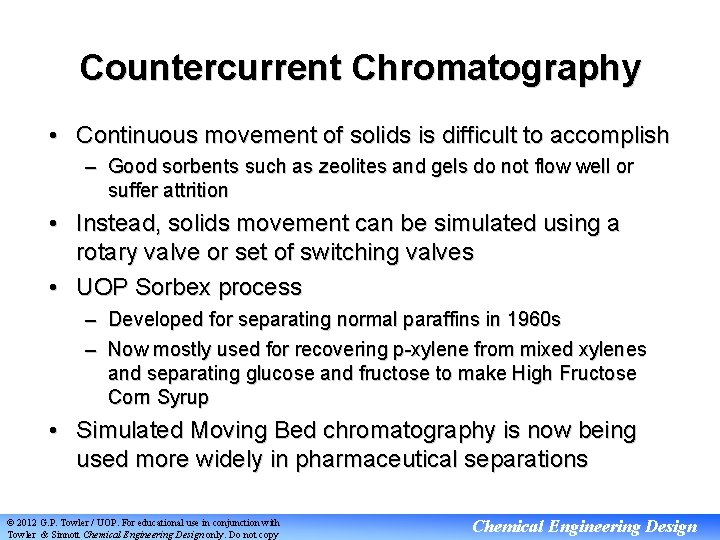 Countercurrent Chromatography

• Continuous movement of solids is difficult to accomplish
– Good sorbents such as zeolites and gels do not flow well or suffer attrition

• Instead, solids movement can be simulated using a rotary valve or set of switching valves

• UOP Sorbex process
– Developed for separating normal paraffins in 1960s
– Now mostly used for recovering p-xylene from mixed xylenes and separating glucose and fructose to make High Fructose Corn Syrup

• Simulated Moving Bed chromatography is now being used more widely in pharmaceutical separations

© 2012 G.P. Towler / UOP. For educational use in conjunction with Towler & Sinnott Chemical Engineering Design only. Do not copy

Chemical Engineering Design